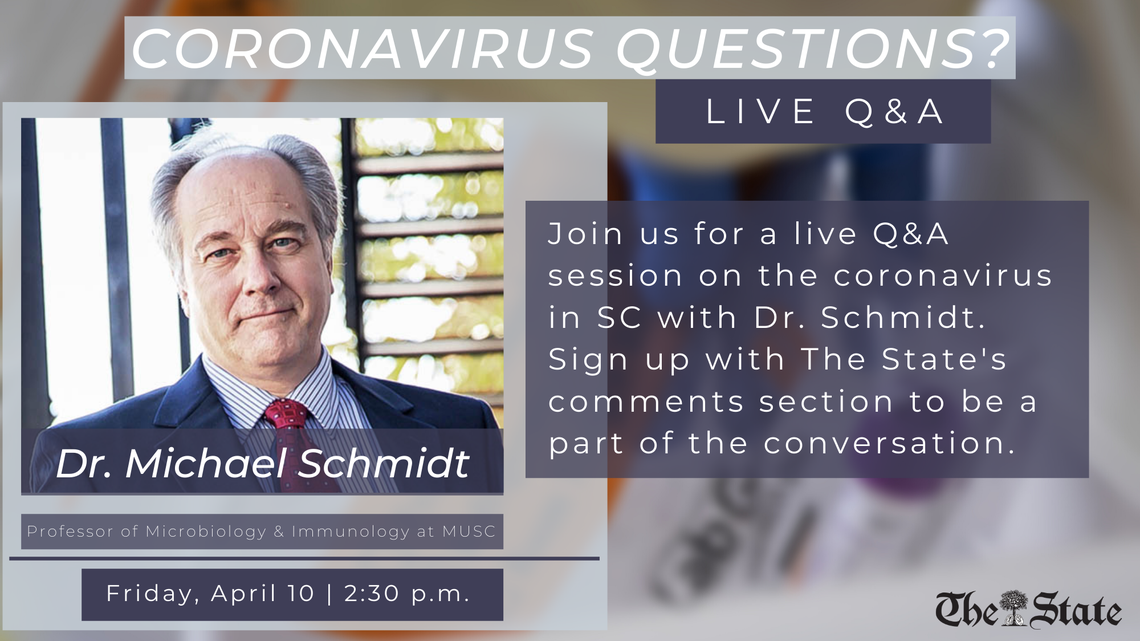 CORONAVIRUS QUESTIONS?

LIVE Q&A

Dr. Michael Schmidt

Professor of Microbiology & Immunology at MUSC

Friday, April 10 | 2:30 p.m.

Join us for a live Q&A session on the coronavirus in SC with Dr. Schmidt. Sign up with The State's comments section to be a part of the conversation.

The State